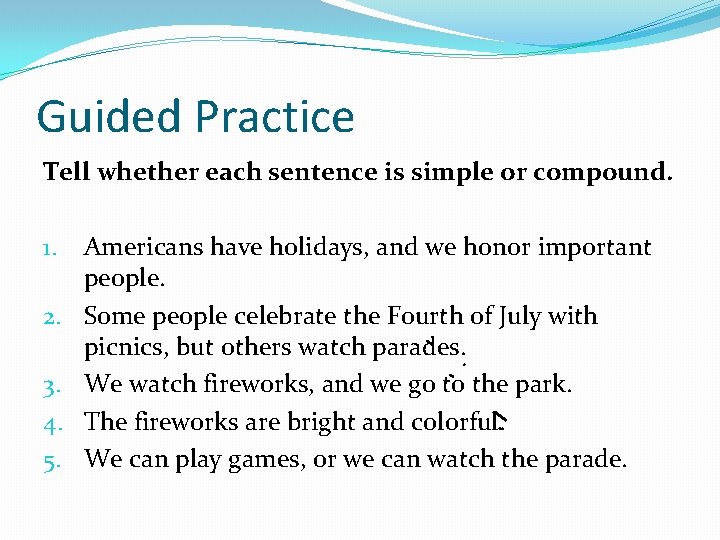 Guided Practice

Tell whether each sentence is simple or compound.

1. Americans have holidays, and we honor important people.
2. Some people celebrate the Fourth of July with picnics, but others watch parades.
3. We watch fireworks, and we go to the park.
4. The fireworks are bright and colorful.
5. We can play games, or we can watch the parade.